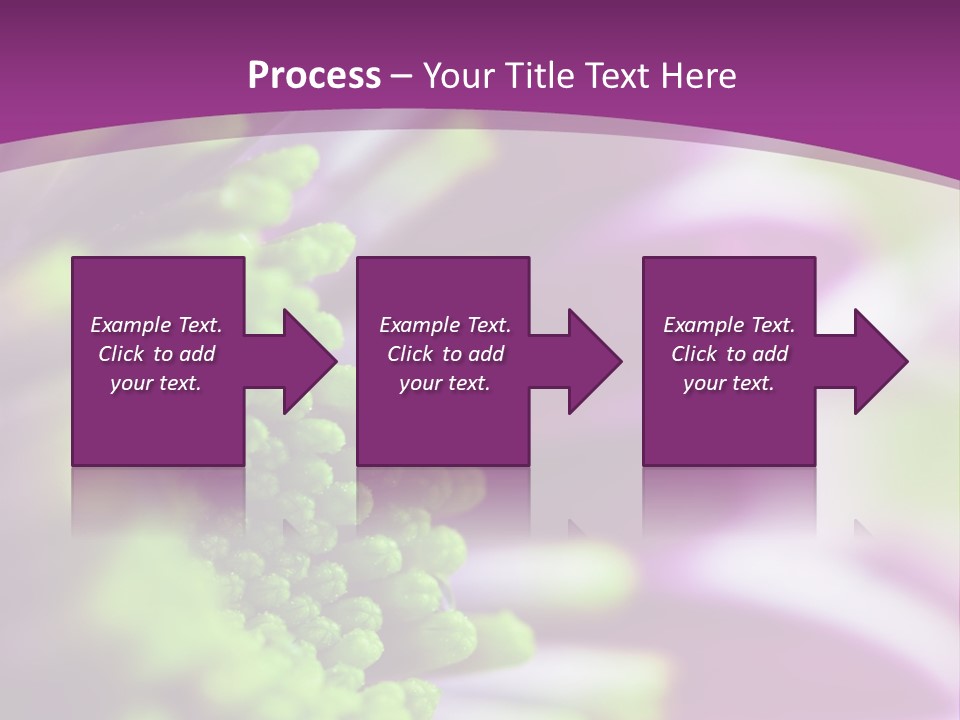 Process – Your Title Text Here

Example Text. Click to add your text.

Example Text. Click to add your text.

Example Text. Click to add your text.